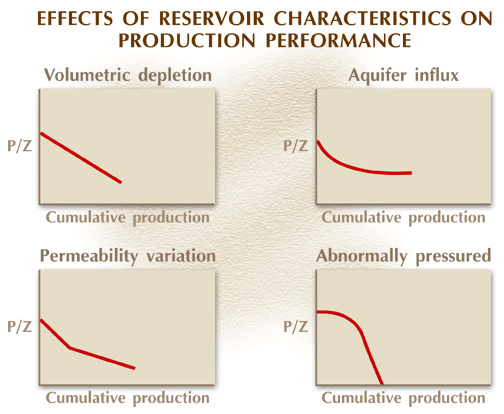 EFFECTS OF RESERVOIR CHARACTERISTICS ON PRODUCTION PERFORMANCE

Volumetric depletion

P/Z

Cumulative production

Aquifer influx

P/Z

Cumulative production

Permeability variation

P/Z

Cumulative production

Abnormally pressured

P/Z

Cumulative production